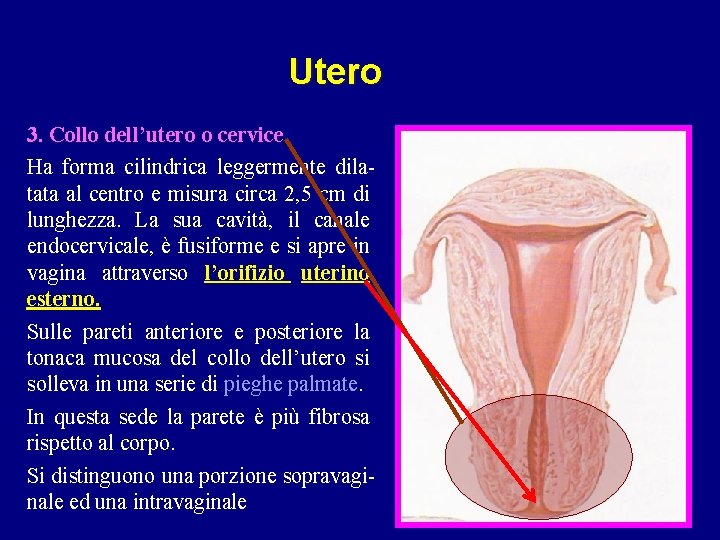 Utero

3. Collo dell'utero o cervice

Ha forma cilindrica leggermente dilatata al centro e misura circa 2,5 cm di lunghezza. La sua cavità, il canale endocervicale, è fusiforme e si apre in vagina attraverso l'orifizio uterino esterno.

Sulle pareti anteriore e posteriore la tonaca mucosa del collo dell'utero si solleva in una serie di pieghe palmate.

In questa sede la parete è più fibrosa rispetto al corpo.

Si distinguono una porzione sopravaginale ed una intravaginale